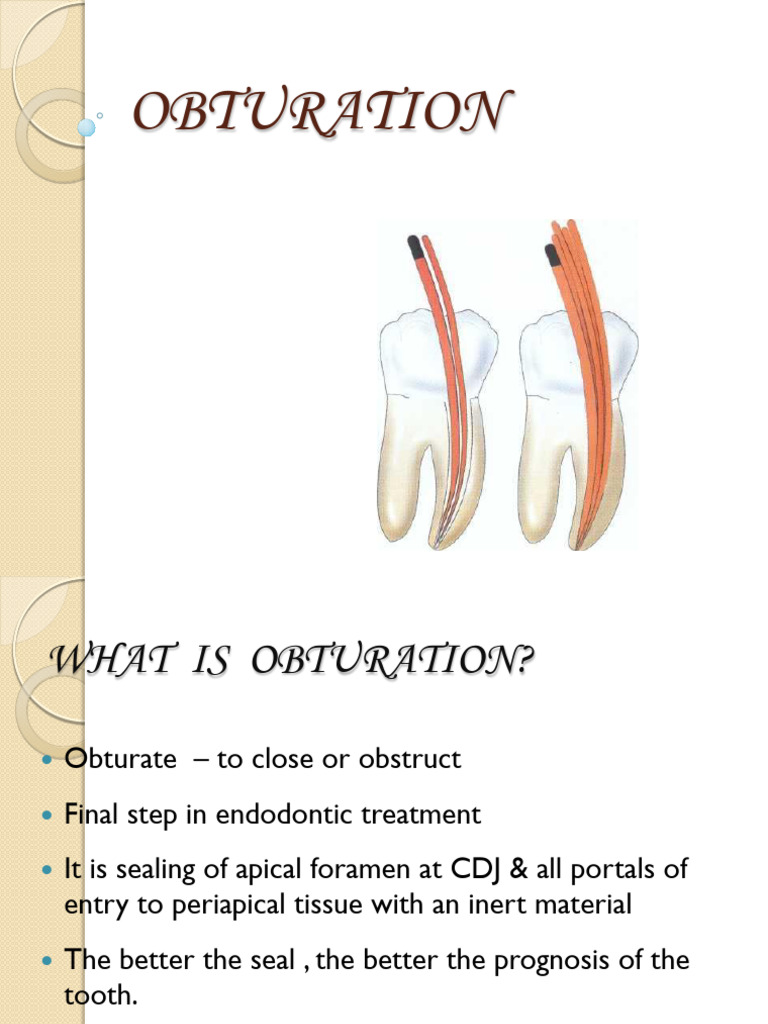 OBTURATION

WHAT IS OBTURATION?

• Obturate – to close or obstruct

• Final step in endodontic treatment

• It is sealing of apical foramen at CDJ & all portals of entry to periapical tissue with an inert material

• The better the seal , the better the prognosis of the tooth.